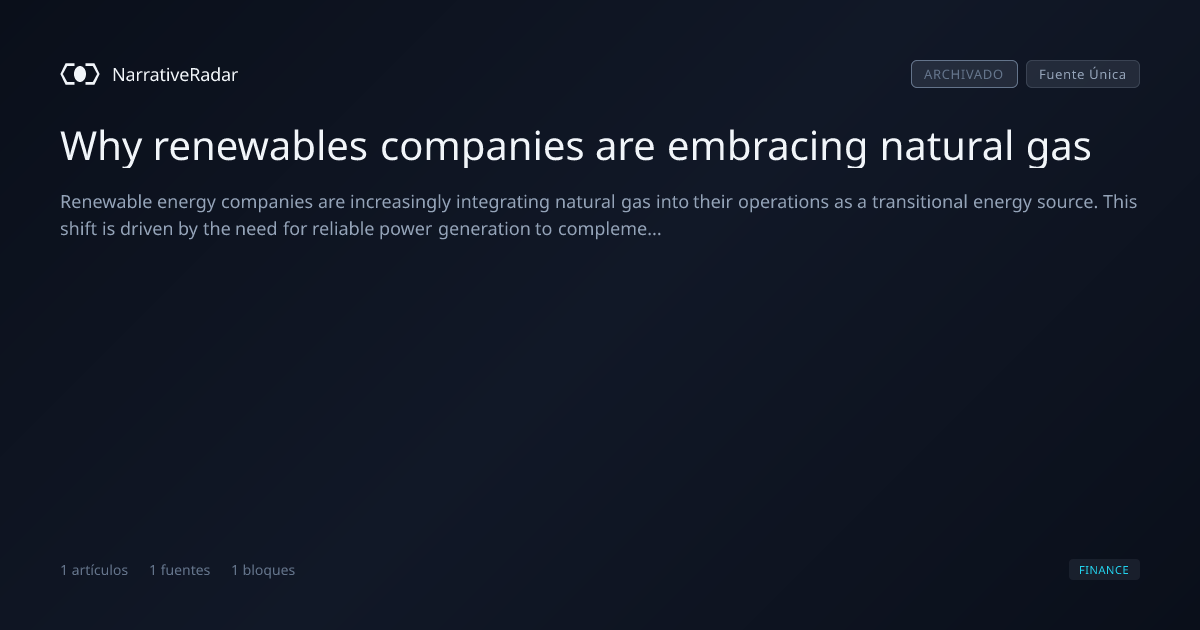 NarrativeRadar

ARCHIVADO

Fuente Única

Why renewables companies are embracing natural gas

Renewable energy companies are increasingly integrating natural gas into their operations as a transitional energy source. This shift is driven by the need for reliable power generation to compleme...

1 artículos 1 fuentes 1 bloques

FINANCE